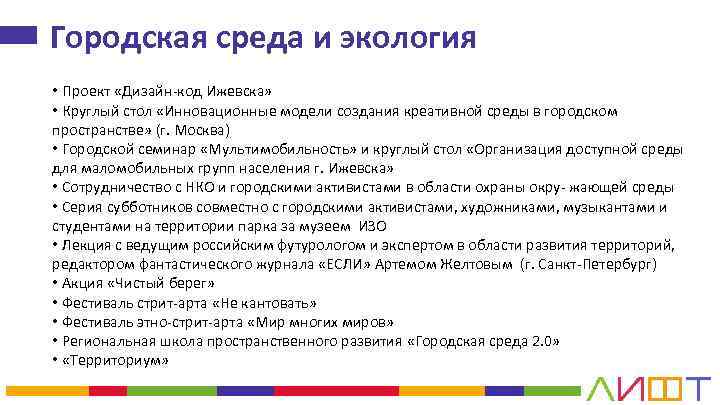 Городская среда и экология

• Проект «Дизайн-код Ижевска»
• Круглый стол «Инновационные модели создания креативной среды в городском пространстве» (г. Москва)
• Городской семинар «Мультимобильность» и круглый стол «Организация доступной среды для маломобильных групп населения г. Ижевска»
• Сотрудничество с НКО и городскими активистами в области охраны окру- жающей среды
• Серия субботников совместно с городскими активистами, художниками, музыкантами и студентами на территории парка за музеем ИЗО
• Лекция с ведущим российским футурологом и экспертом в области развития территорий, редактором фантастического журнала «ЕСЛИ» Артемом Желтовым (г. Санкт-Петербург)
• Акция «Чистый берег»
• Фестиваль стрит-арта «Не кантовать»
• Фестиваль этно-стрит-арта «Мир многих миров»
• Региональная школа пространственного развития «Городская среда 2.0»
• «Территориум»

ЛИФТ